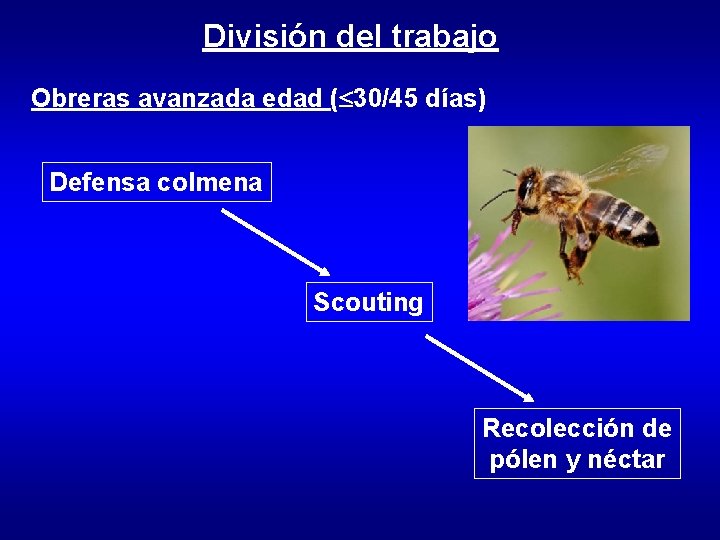 División del trabajo

Obreras avanzada edad ($\leq$30/45 días)

Defensa colmena

Scouting

Recolección de pólen y néctar